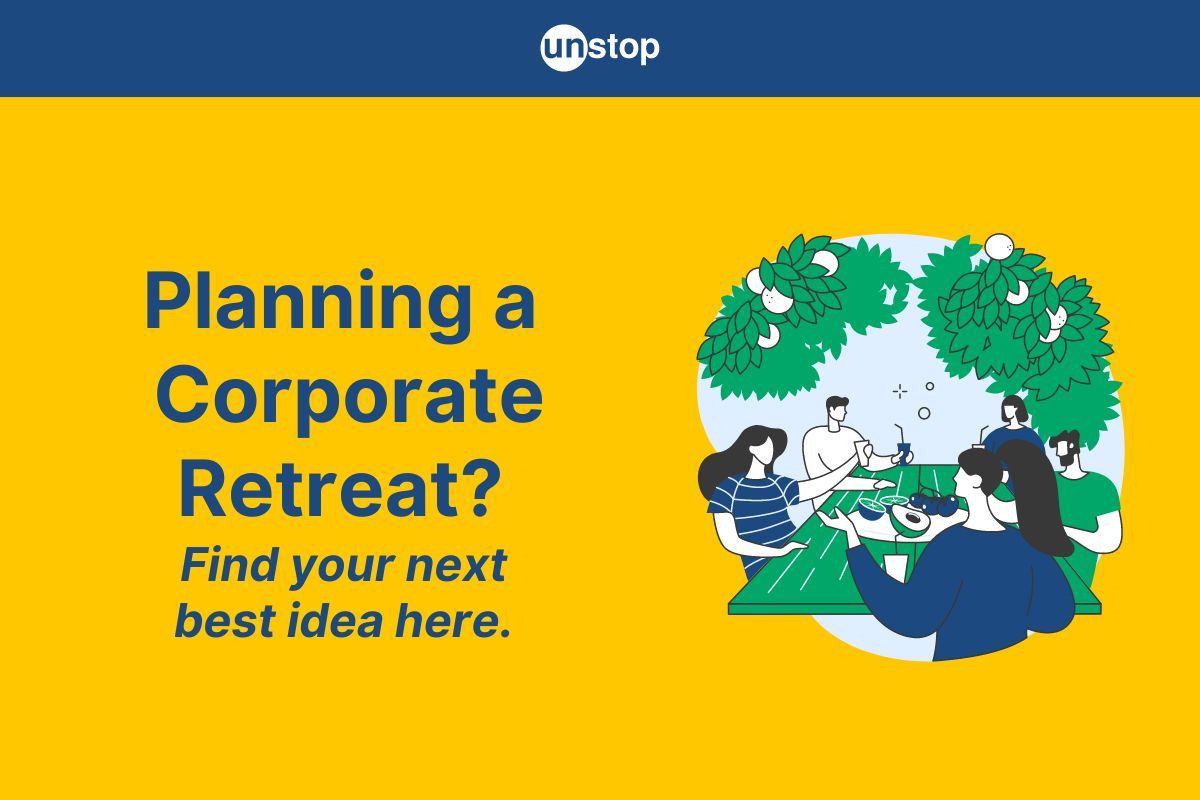 unstop

Planning a Corporate Retreat?

Find your next best idea here.